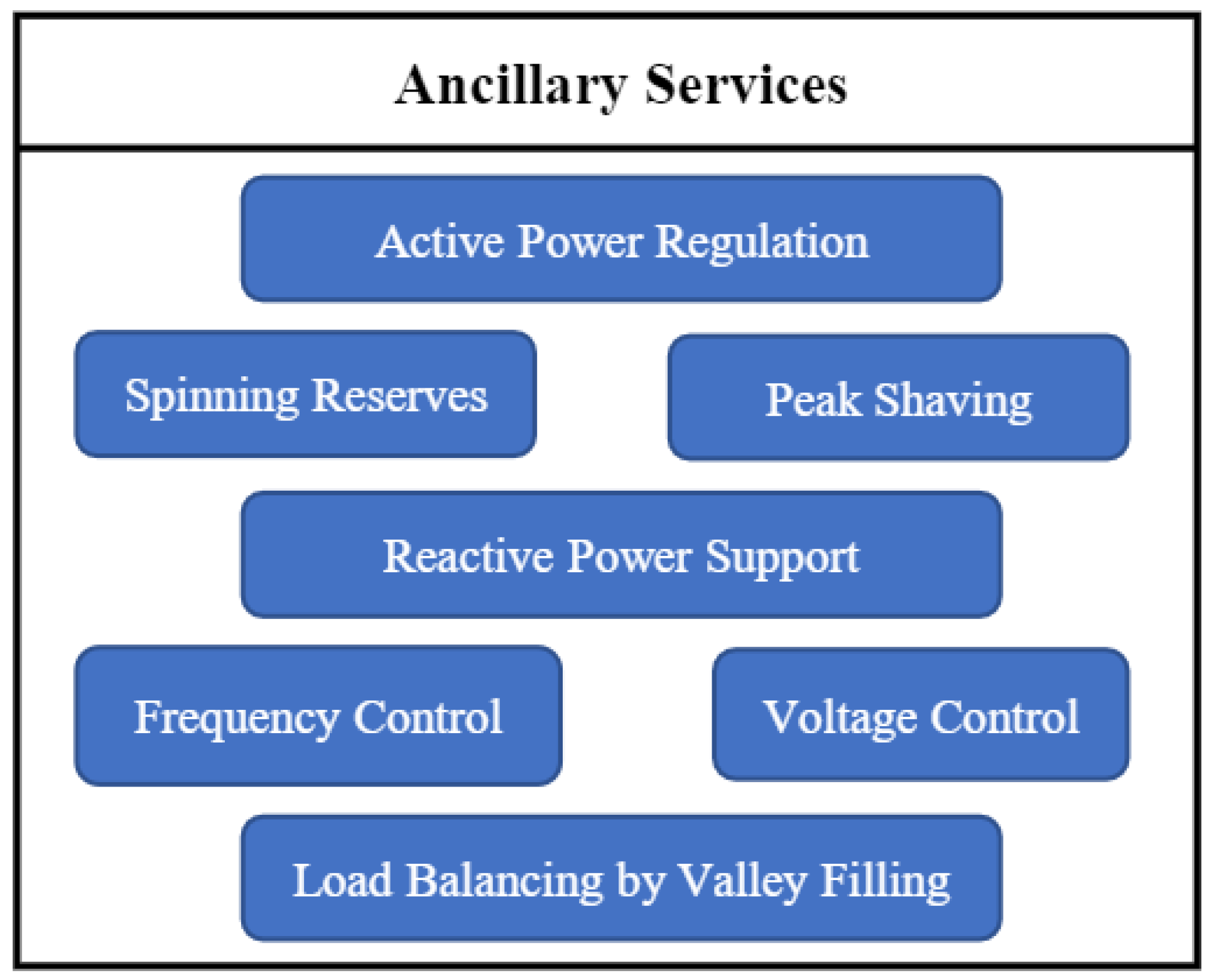 Ancillary Services

Active Power Regulation

Spinning Reserves

Peak Shaving

Reactive Power Support

Frequency Control

Voltage Control

Load Balancing by Valley Filling